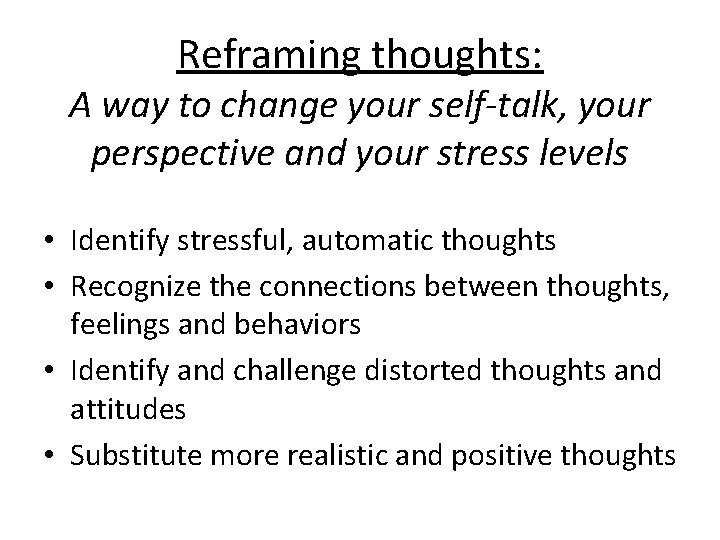 Reframing thoughts:
A way to change your self-talk, your perspective and your stress levels

• Identify stressful, automatic thoughts
• Recognize the connections between thoughts, feelings and behaviors
• Identify and challenge distorted thoughts and attitudes
• Substitute more realistic and positive thoughts